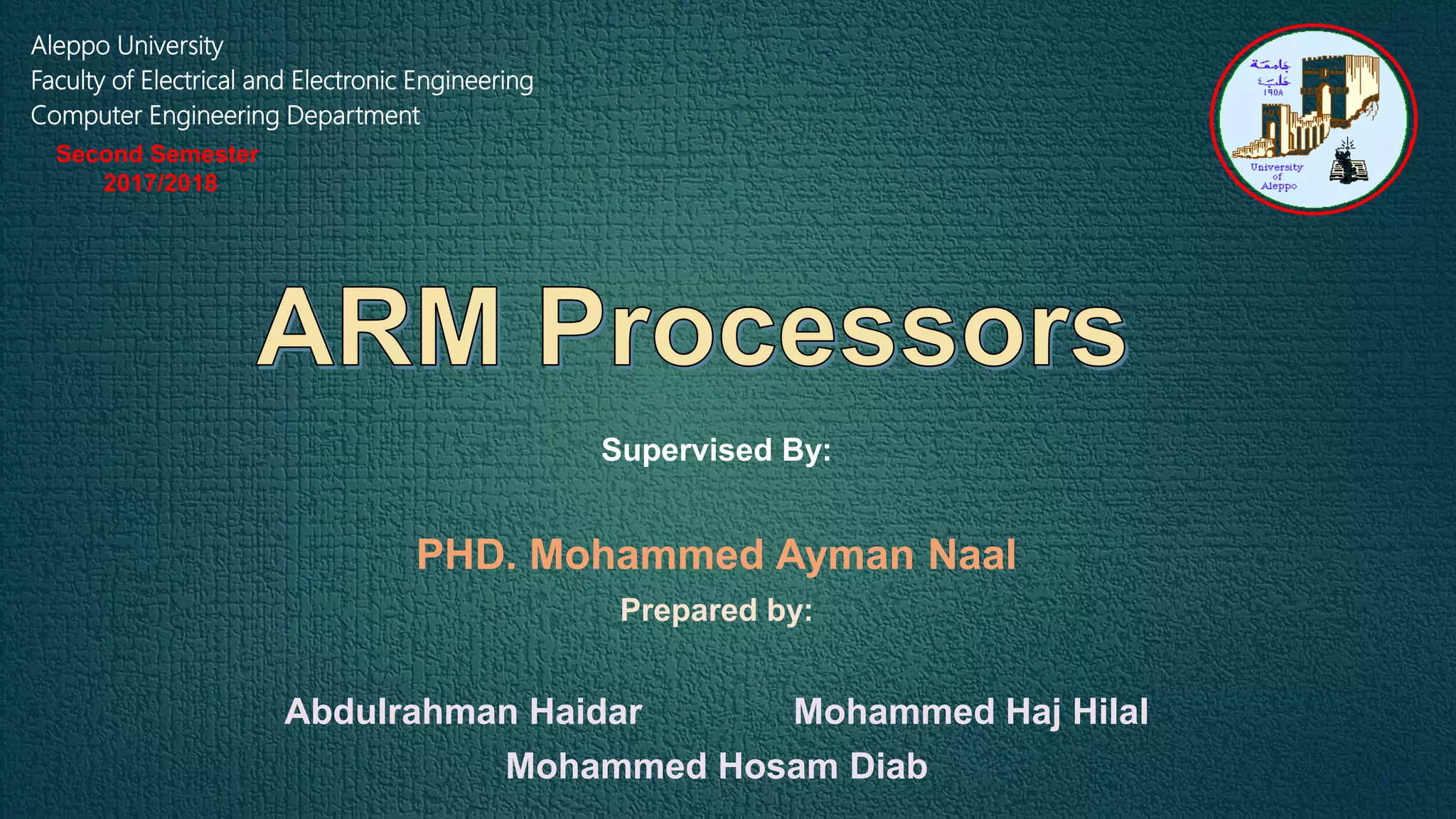 Aleppo University
Faculty of Electrical and Electronic Engineering
Computer Engineering Department
Second Semester
2017/2018

جامعة
حلب
١٩٥٨
University of Aleppo

ARM Processors

Supervised By:

PHD. Mohammed Ayman Naal

Prepared by:

Abdulrahman Haidar
Mohammed Haj Hilal
Mohammed Hosam Diab